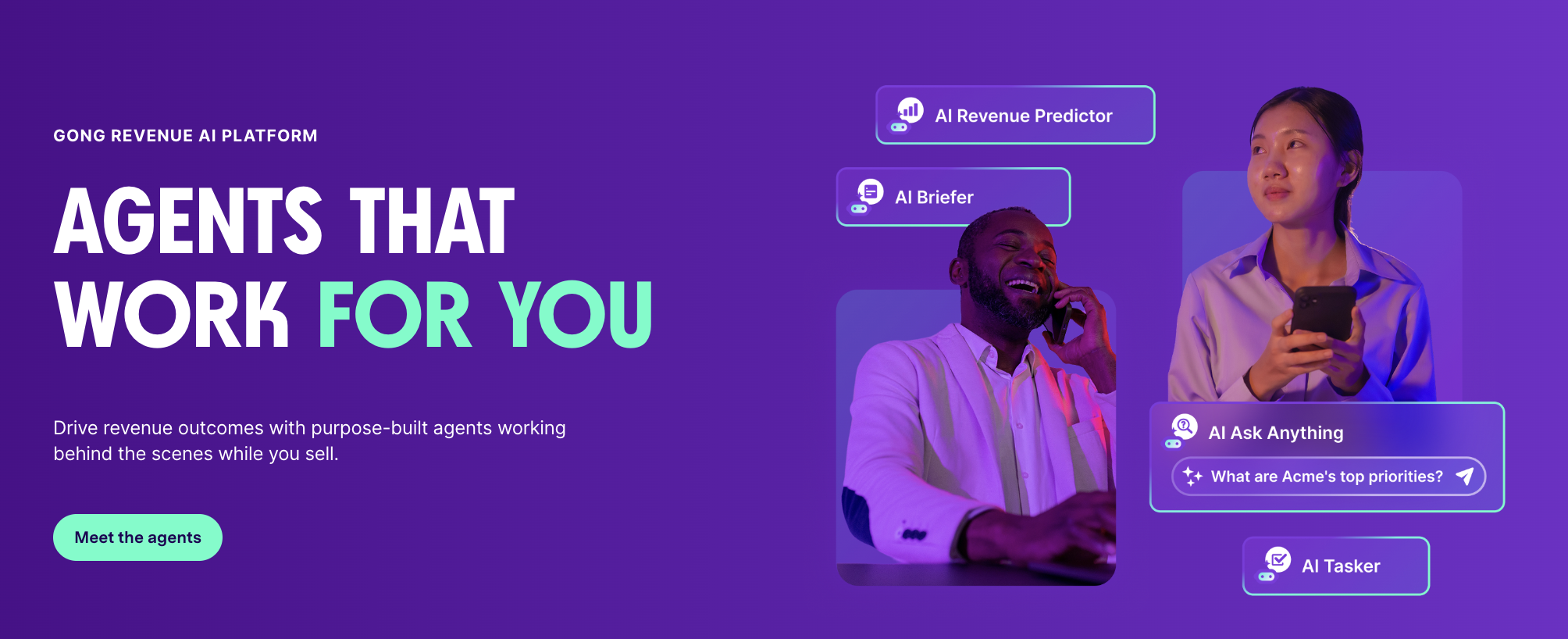 GONG REVENUE AI PLATFORM

AGENTS THAT WORK FOR YOU

Drive revenue outcomes with purpose-built agents working behind the scenes while you sell.

Meet the agents

AI Revenue Predictor

AI Briefer

AI Ask Anything

What are Acme's top priorities?

AI Tasker